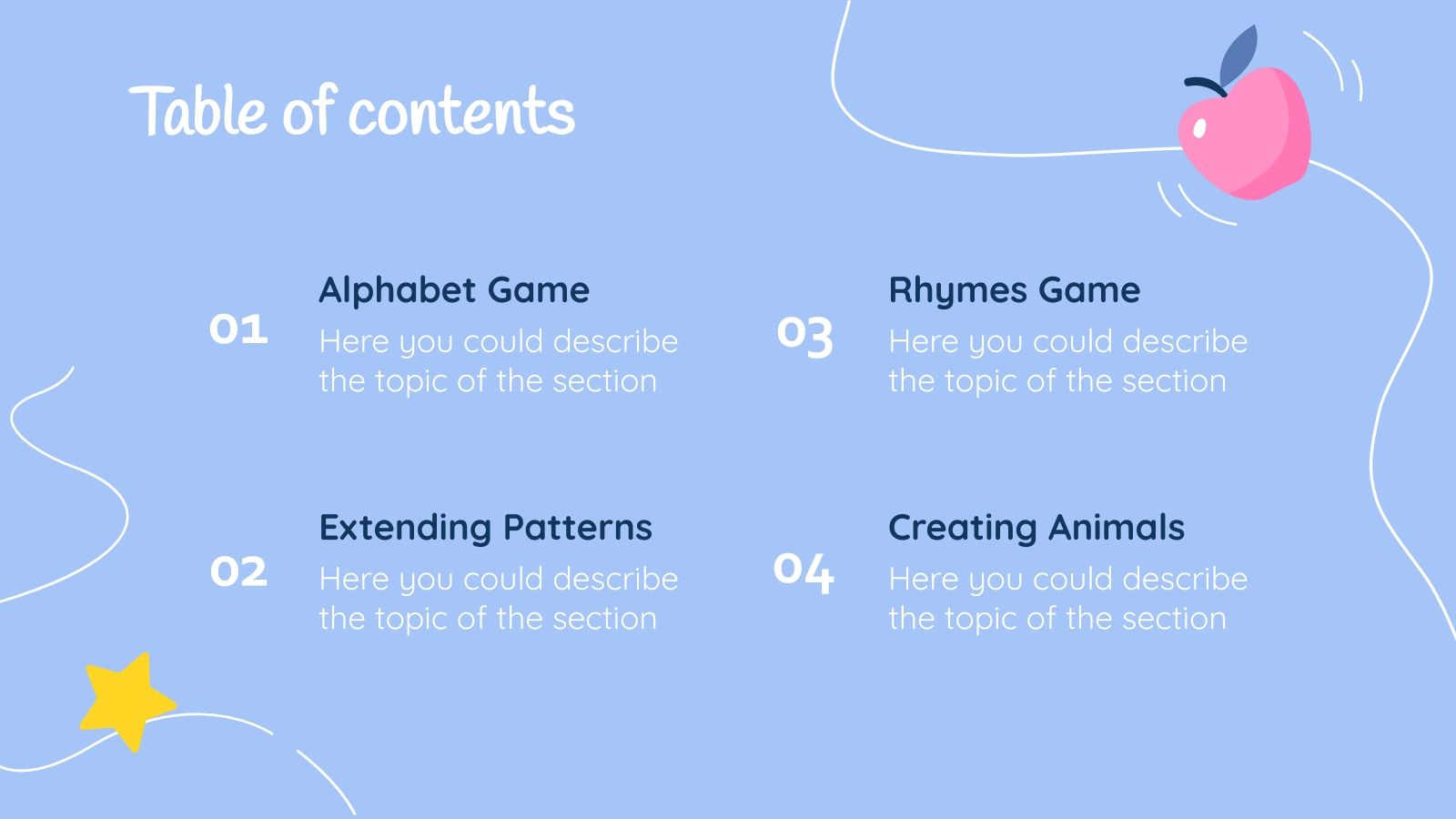 Table of contents

01
Alphabet Game
Here you could describe the topic of the section

02
Extending Patterns
Here you could describe the topic of the section

03
Rhymes Game
Here you could describe the topic of the section

04
Creating Animals
Here you could describe the topic of the section